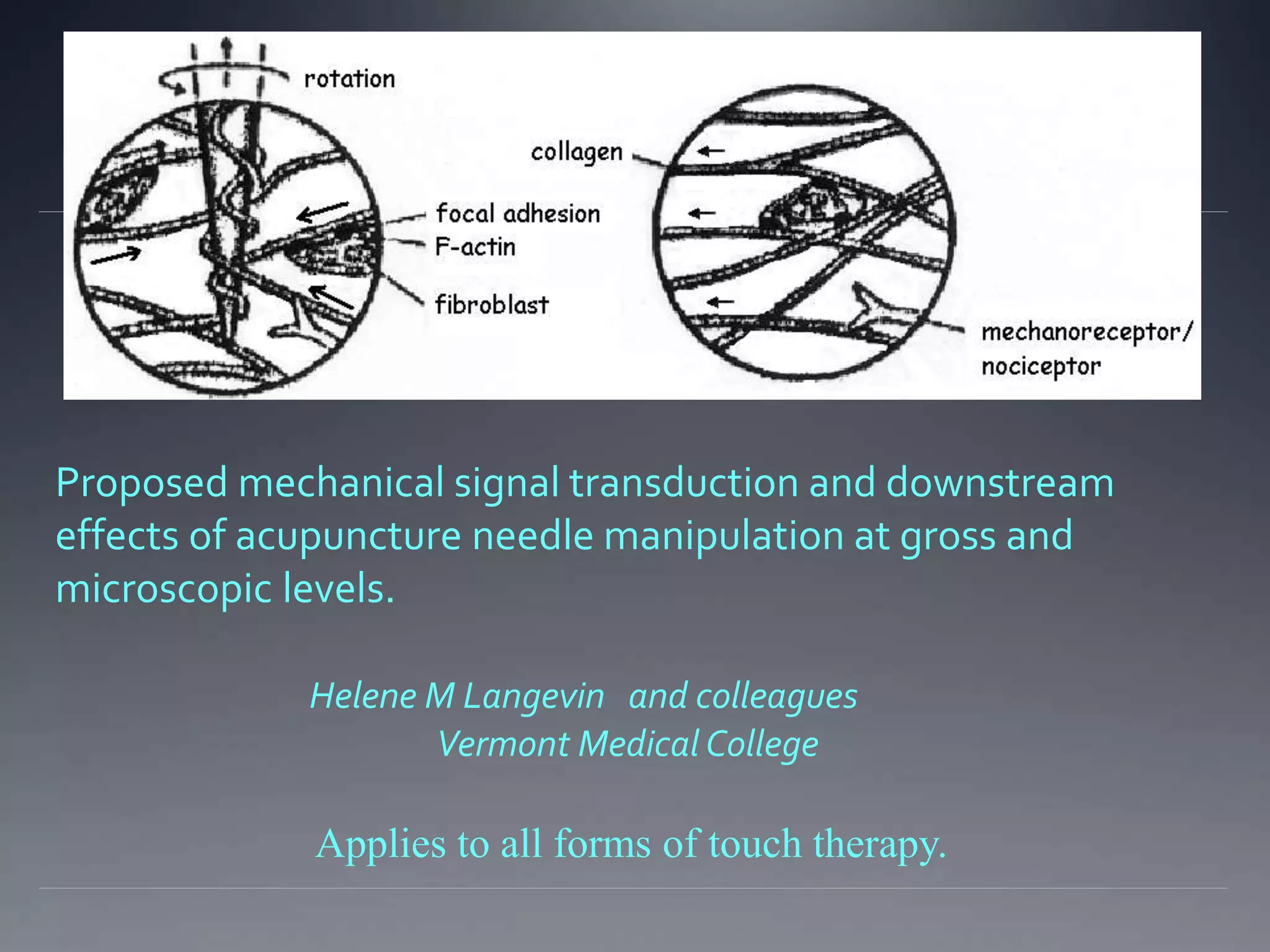 rotation

collagen

focal adhesion

F-actin

fibroblast

mechanoreceptor/ nociceptor

Proposed mechanical signal transduction and downstream effects of acupuncture needle manipulation at gross and microscopic levels.

Helene M Langevin and colleagues
Vermont Medical College

Applies to all forms of touch therapy.